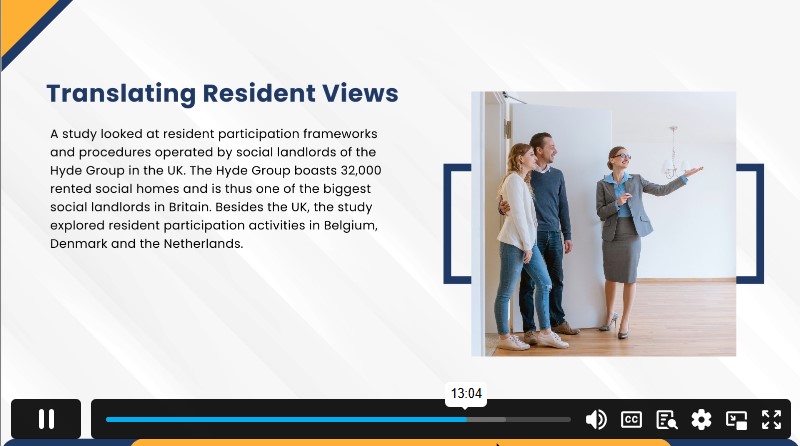 Translating Resident Views

A study looked at resident participation frameworks and procedures operated by social landlords of the Hyde Group in the UK. The Hyde Group boasts 32,000 rented social homes and is thus one of the biggest social landlords in Britain. Besides the UK, the study explored resident participation activities in Belgium, Denmark and the Netherlands.

13:04

CC